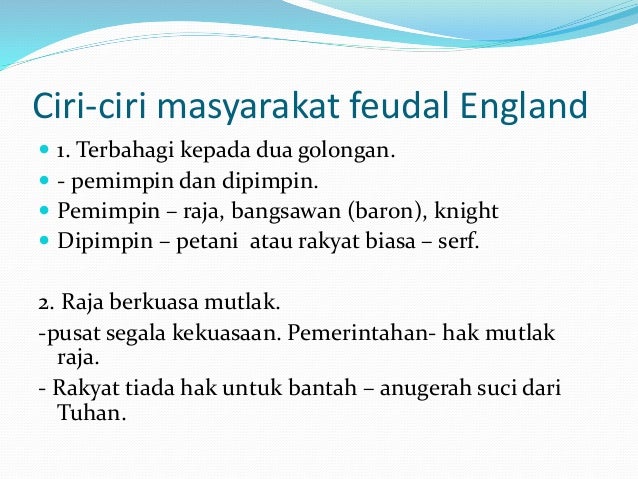 Ciri-ciri masyarakat feudal England

1. Terbahagi kepada dua golongan.
- pemimpin dan dipimpin.
Pemimpin – raja, bangsawan (baron), knight
Dipimpin – petani atau rakyat biasa – serf.

2. Raja berkuasa mutlak.
-pusat segala kekuasaan. Pemerintahan- hak mutlak raja.
- Rakyat tiada hak untuk bantah – anugerah suci dari Tuhan.